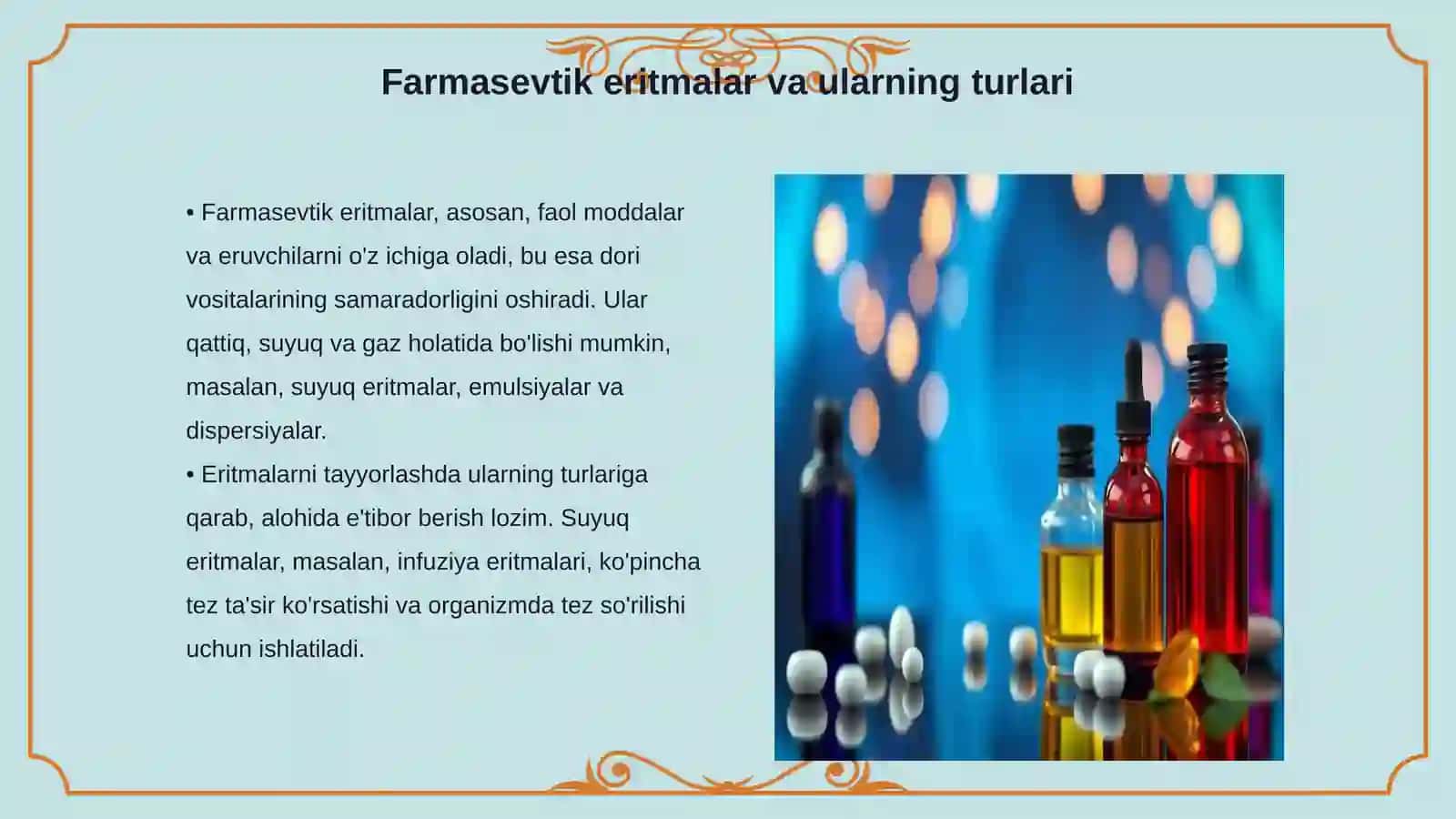 Farmasevtik eritmalar va ularning turlari

• Farmasevtik eritmalar, asosan, faol moddalar va eruvchilarni o'z ichiga oladi, bu esa dori vositalarining samaradorligini oshiradi. Ular qattiq, suyuq va gaz holatida bo'lishi mumkin, masalan, suyuq eritmalar, emulsiyalar va dispersiyalar.
• Eritmalarni tayyorlashda ularning turlariga qarab, alohida e'tibor berish lozim. Suyuq eritmalar, masalan, infuziya eritmalari, ko'pincha tez ta'sir ko'rsatishi va organizmda tez so'rilishi uchun ishlatiladi.